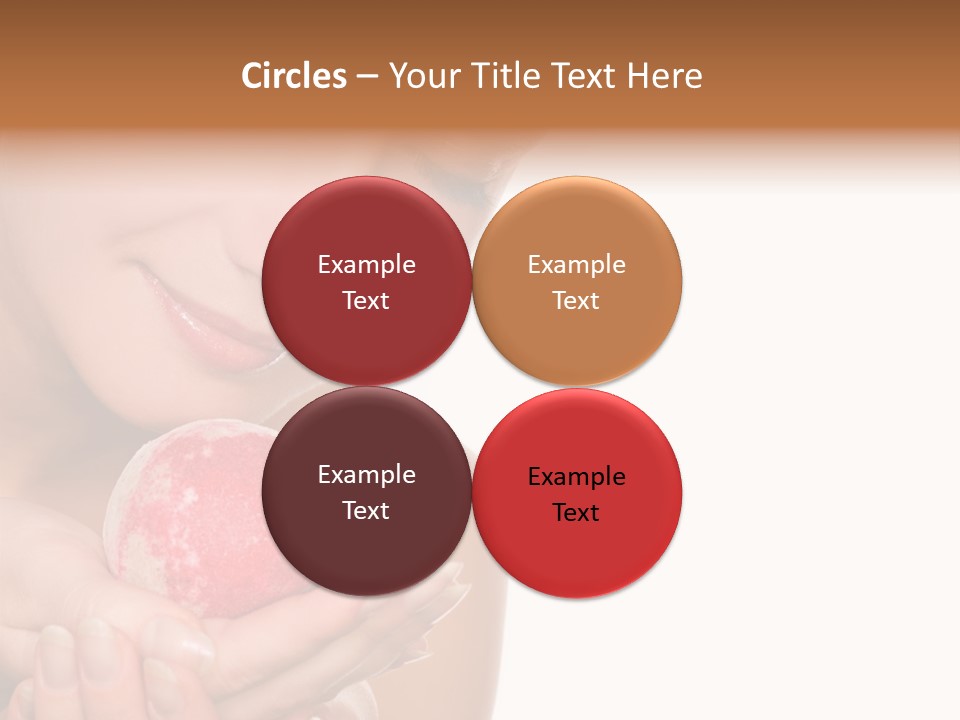 Circles – Your Title Text Here

Example Text

Example Text

Example Text

Example Text